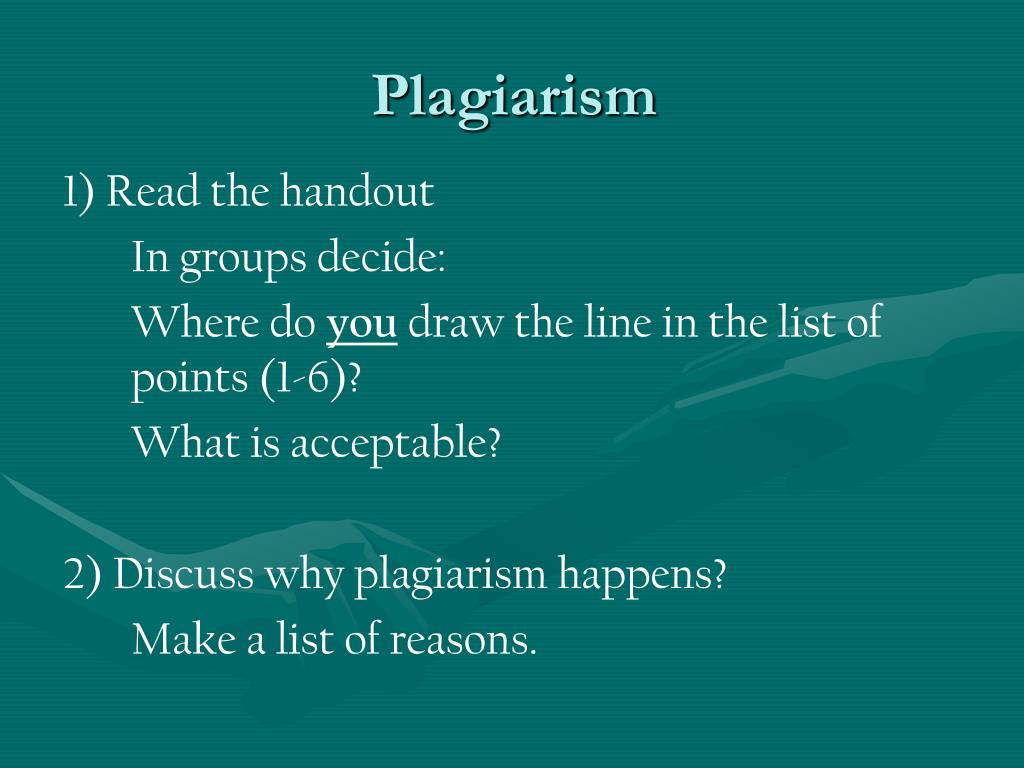 Plagiarism

1) Read the handout

In groups decide:

Where do you draw the line in the list of points (1-6)?

What is acceptable?

2) Discuss why plagiarism happens?

Make a list of reasons.